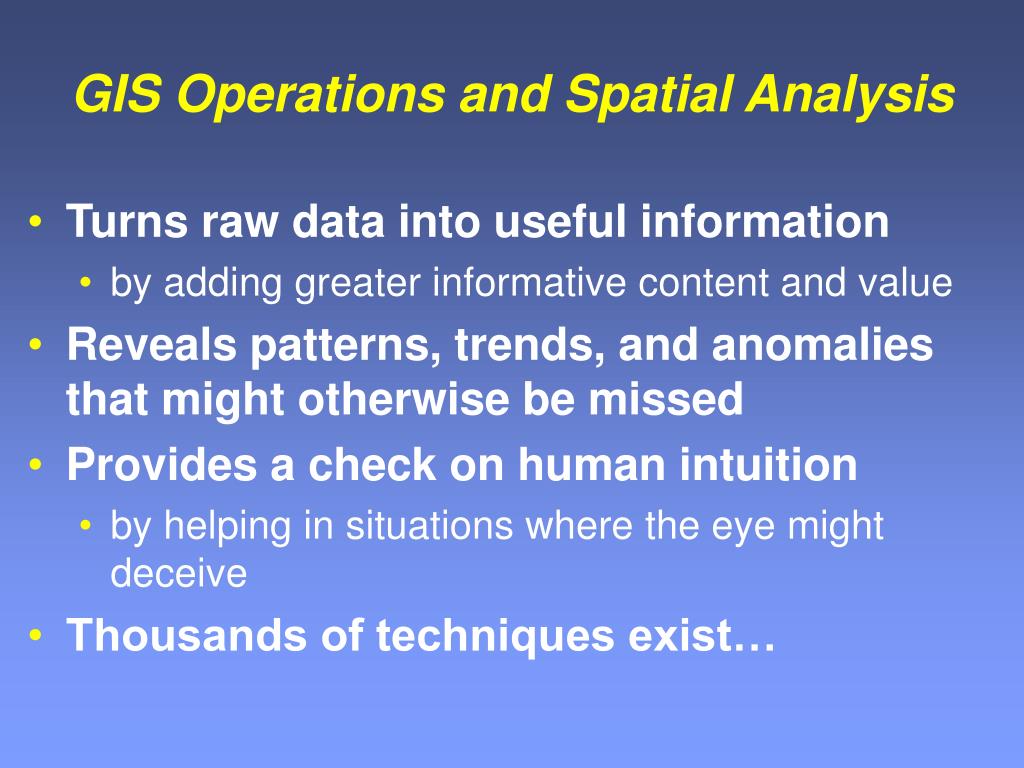 GIS Operations and Spatial Analysis

• Turns raw data into useful information
  • by adding greater informative content and value
• Reveals patterns, trends, and anomalies that might otherwise be missed
• Provides a check on human intuition
  • by helping in situations where the eye might deceive
• Thousands of techniques exist…